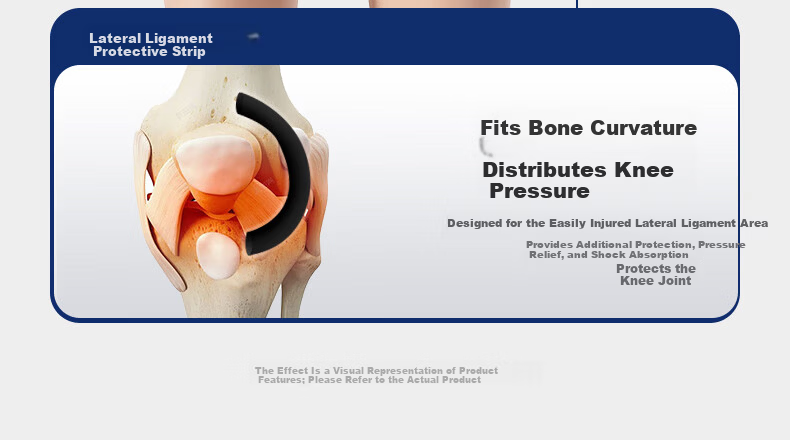 Lateral Ligament
Protective Strip

Fits Bone Curvature

Distributes Knee
Pressure

Designed for the Easily Injured Lateral Ligament Area

Provides Additional Protection, Pressure Relief, and Shock Absorption

Protects the
Knee Joint

The Effect Is a Visual Representation of Product Features; Please Refer to the Actual Product